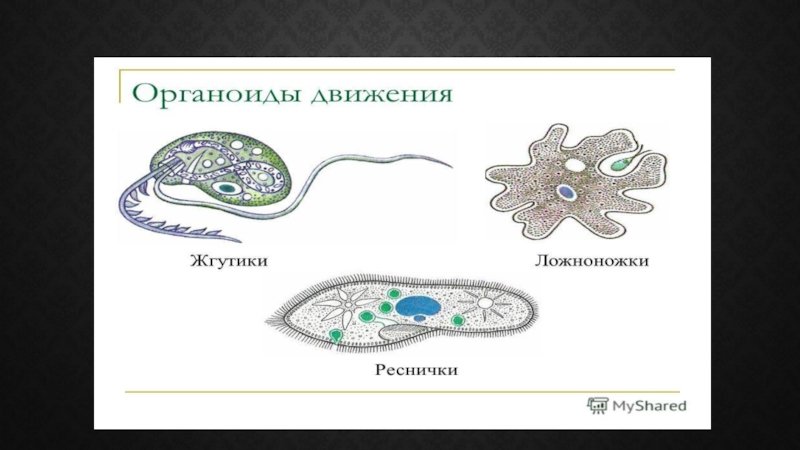 Органоиды движения

Жгутики

Ложноножки

Реснички

MyShared